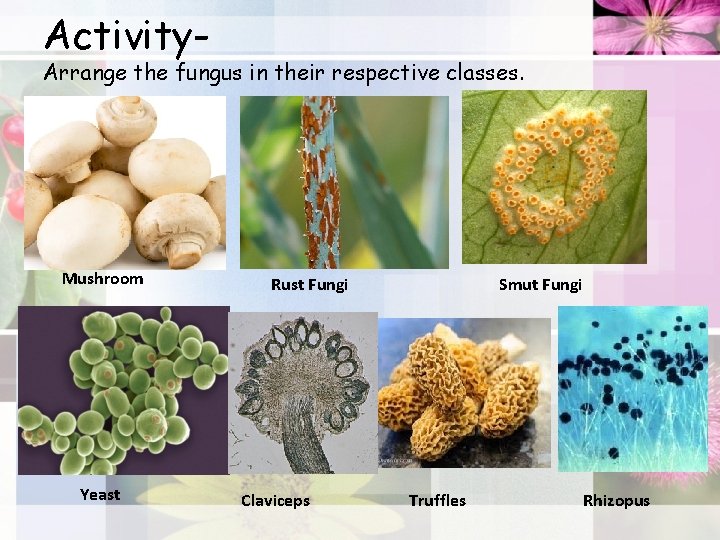 Activity-

Arrange the fungus in their respective classes.

Mushroom

Rust Fungi

Smut Fungi

Yeast

Claviceps

Truffles

Rhizopus